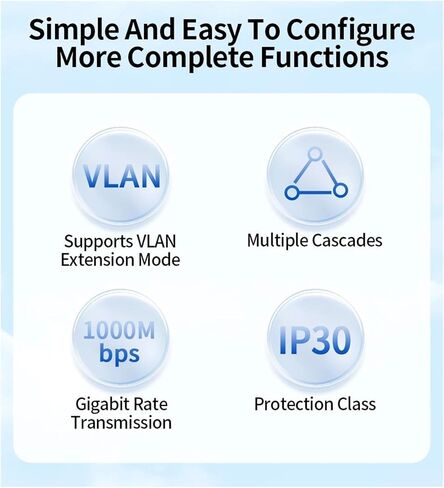 Simple And Easy To Configure
More Complete Functions

VLAN

Supports VLAN Extension Mode

Multiple Cascades

1000M
bps

Gigabit Rate Transmission

IP30

Protection Class